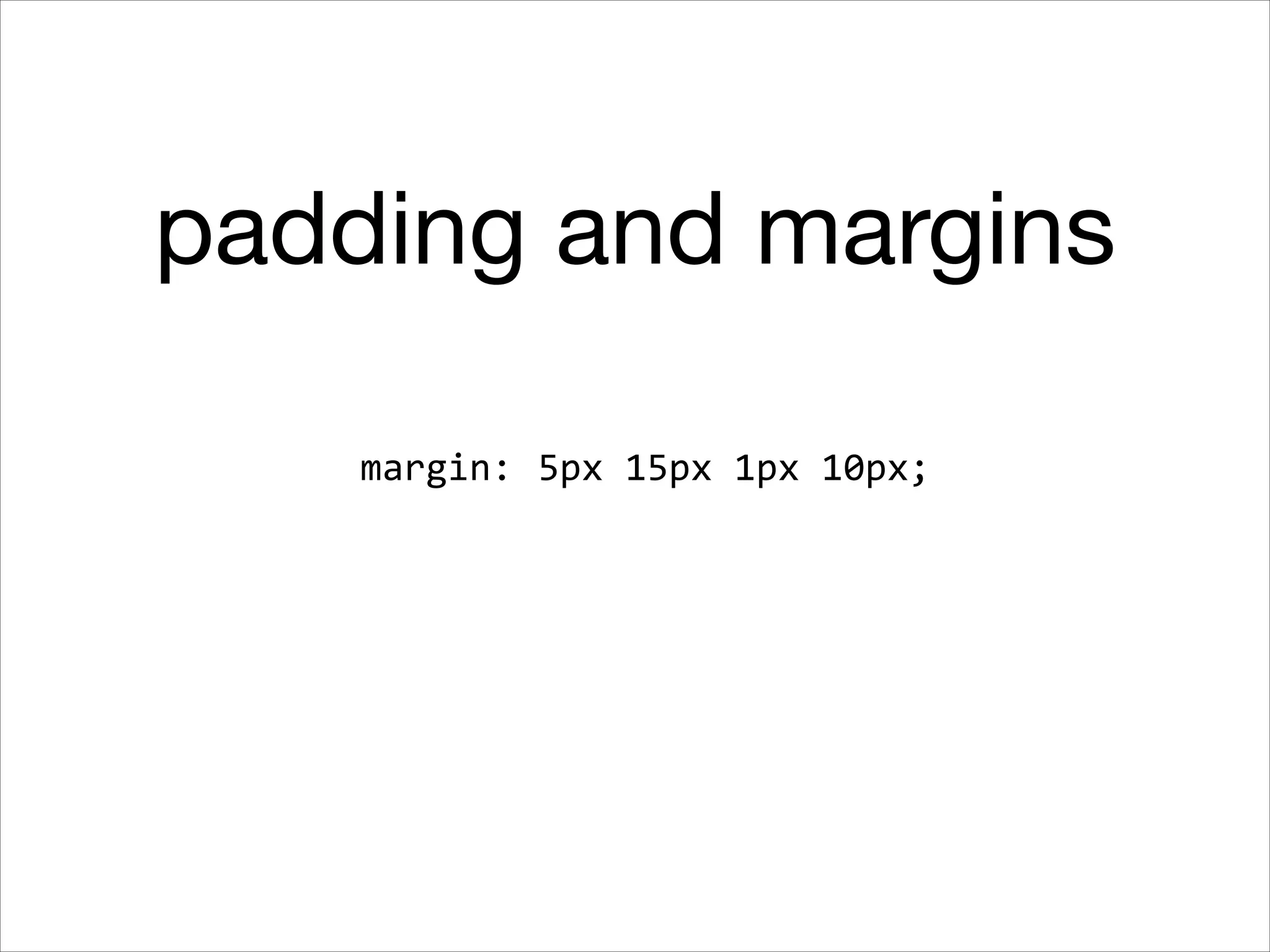 padding and margins

margin: 5px 15px 1px 10px;